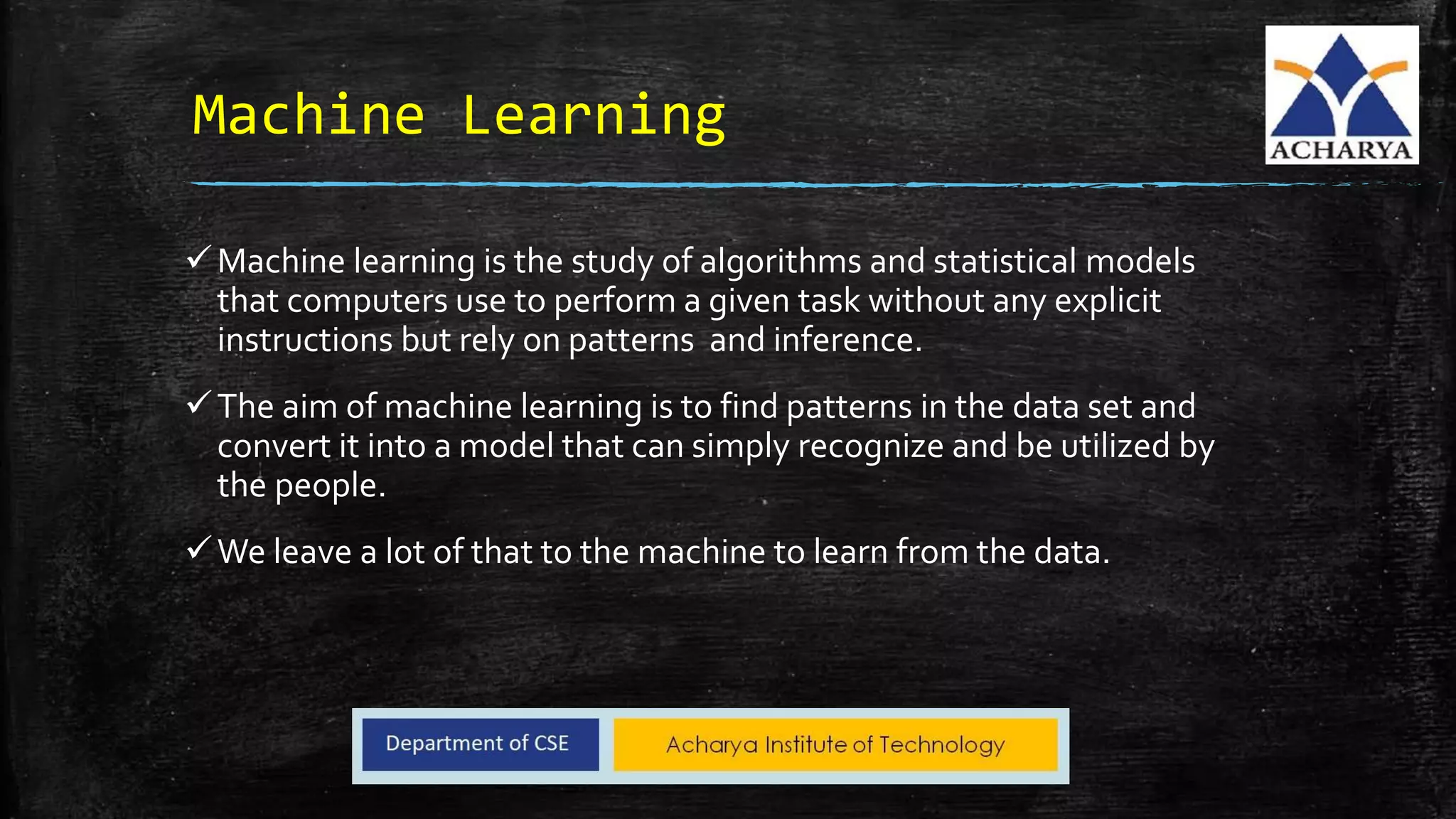 Machine Learning

ACHARYA

✓ Machine learning is the study of algorithms and statistical models that computers use to perform a given task without any explicit instructions but rely on patterns  and inference.

✓ The aim of machine learning is to find patterns in the data set and convert it into a model that can simply recognize and be utilized by the people.

✓ We leave a lot of that to the machine to learn from the data.

Department of CSE

Acharya Institute of Technology